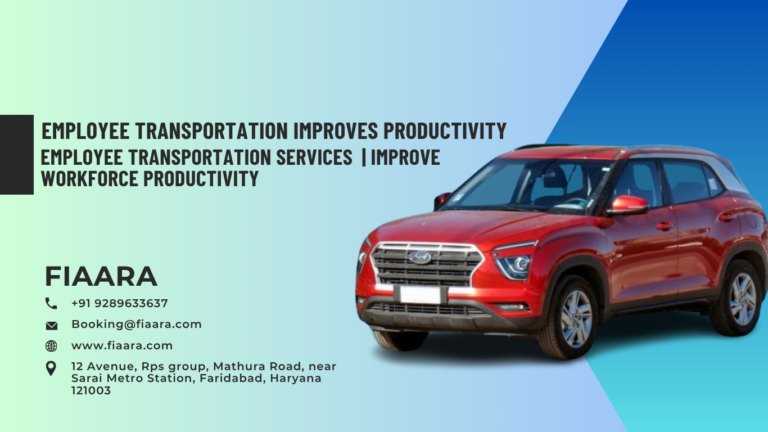 EMPLOYEE TRANSPORTATION IMPROVES PRODUCTIVITY
EMPLOYEE TRANSPORTATION SERVICES | IMPROVE WORKFORCE PRODUCTIVITY

FIAARA

+91 9289633637

Booking@fiaara.com

www.fiaara.com

12 Avenue, Rps group, Mathura Road, near Sarai Metro Station, Faridabad, Haryana 121003